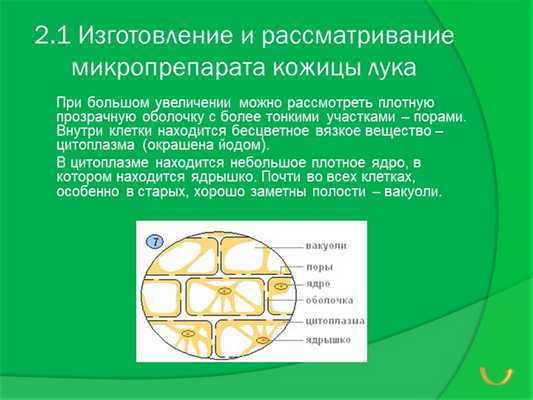 2.1 Изготовление и рассматривание микропрепарата кожицы лука

При большом увеличении можно рассмотреть плотную прозрачную оболочку с более тонкими участками – порами. Внутри клетки находится бесцветное вязкое вещество – цитоплазма (окрашена йодом).

В цитоплазме находится небольшое плотное ядро, в котором находится ядрышко. Почти во всех клетках, особенно в старых, хорошо заметны полости – вакуоли.

7

вакуоли
поры
ядро
оболочка
цитоплазма
ядрышко